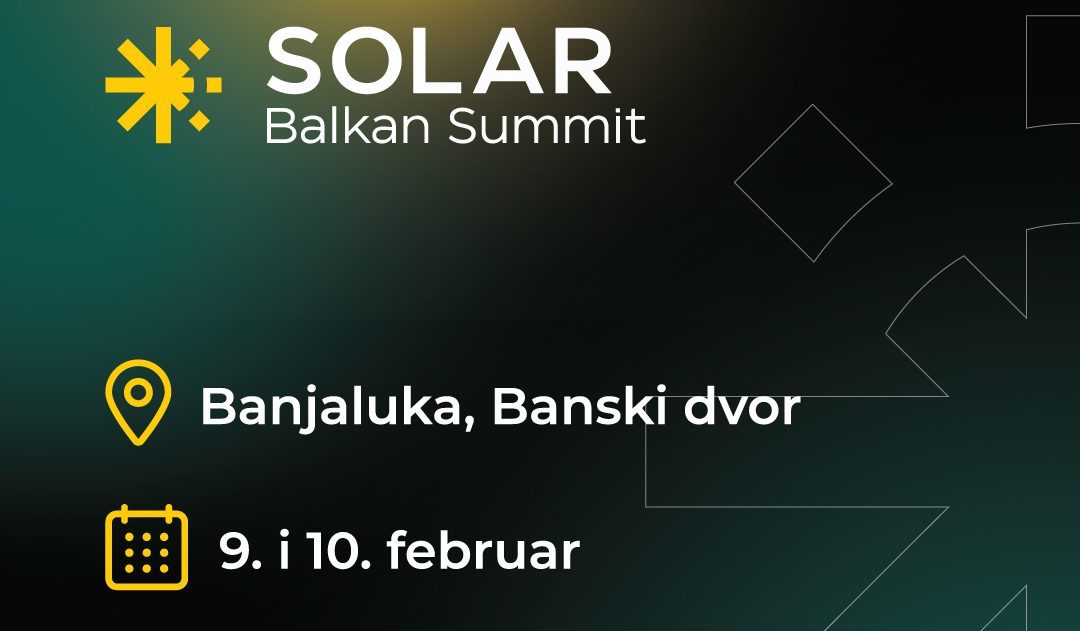 SOLAR
Balkan Summit

Banjaluka, Banski dvor

9. i 10. februar